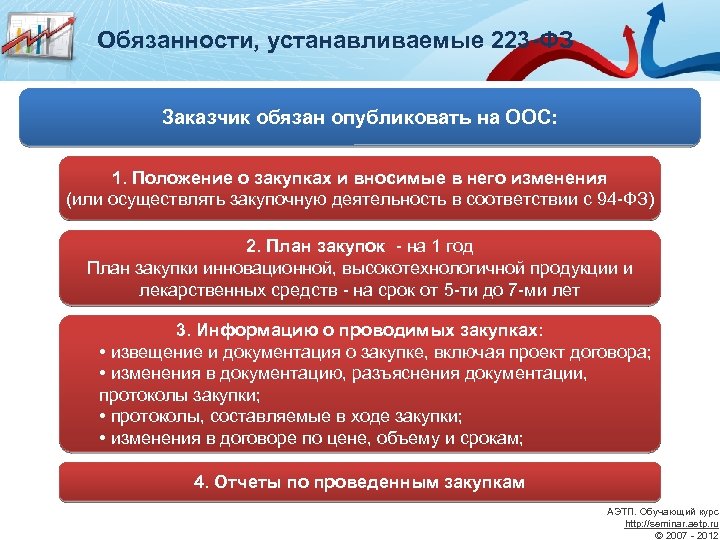 Обязанности, устанавливаемые 223-ФЗ

Заказчик обязан опубликовать на ООС:

1. Положение о закупках и вносимые в него изменения (или осуществлять закупочную деятельность в соответствии с 94-ФЗ)

2. План закупок - на 1 год
План закупки инновационной, высокотехнологичной продукции и лекарственных средств - на срок от 5-ти до 7-ми лет

3. Информацию о проводимых закупках:
• извещение и документация о закупке, включая проект договора;
• изменения в документацию, разъяснения документации, протоколы закупки;
• протоколы, составляемые в ходе закупки;
• изменения в договоре по цене, объему и срокам;

4. Отчеты по проведенным закупкам

АЭТП. Обучающий курс
http://seminar.aetp.ru
© 2007 - 2012